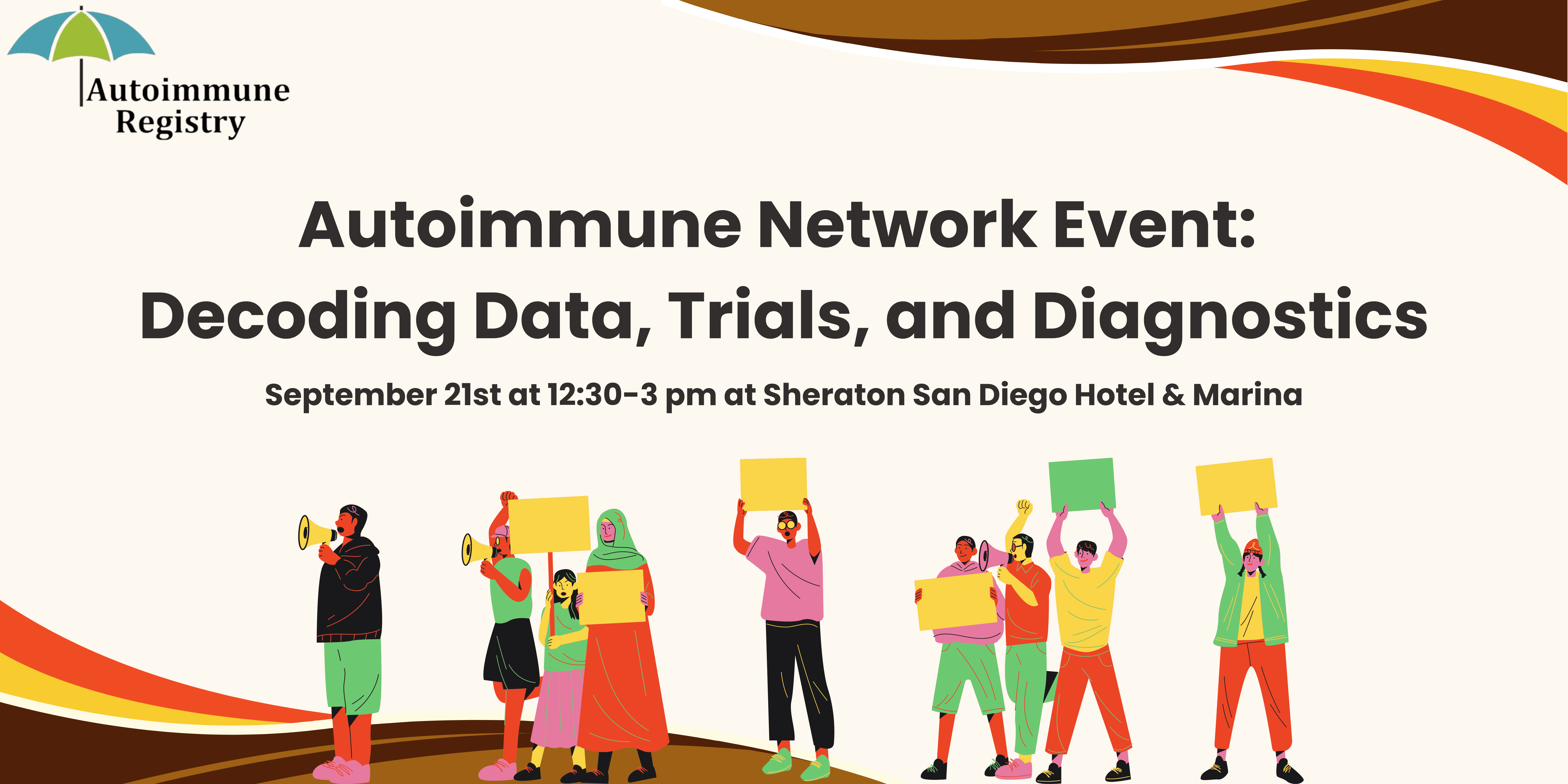 Autoimmune Registry

Autoimmune Network Event: Decoding Data, Trials, and Diagnostics

September 21st at 12:30-3 pm at Sheraton San Diego Hotel & Marina